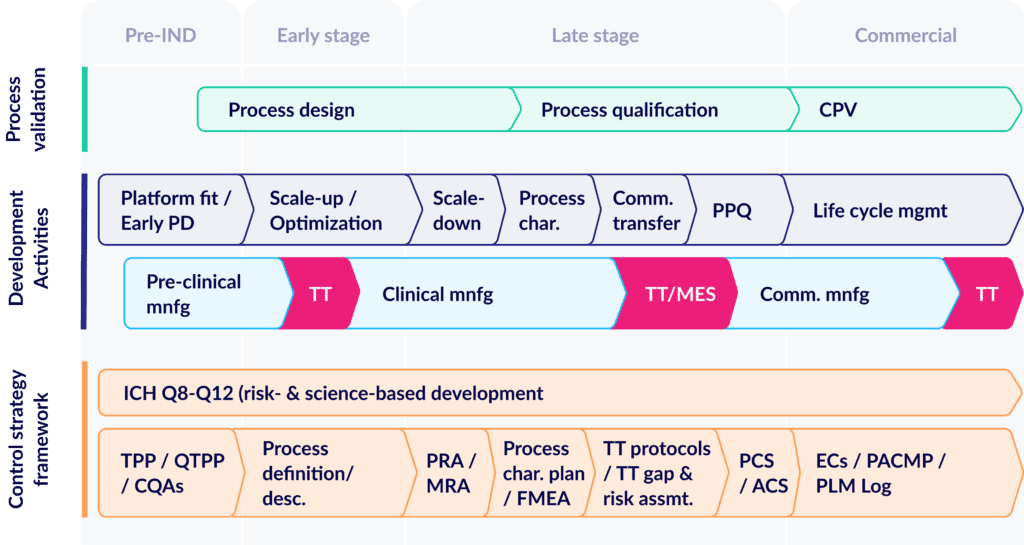 Pre-IND
Early stage
Late stage
Commercial

Process validation
Process design
Process qualification
CPV

Development Activities
Platform fit / Early PD
Scale-up / Optimization
Scale-down
Process char.
Comm. transfer
PPQ
Life cycle mgmt

Pre-clinical mnfg
TT
Clinical mnfg
TT/MES
Comm. mnfg
TT

Control strategy framework
ICH Q8-Q12 (risk- & science-based development

TPP / QTPP / CQAs
Process definition/ desc.
PRA / MRA
Process char. plan / FMEA
TT protocols / TT gap & risk assmt.
PCS / ACS
ECs / PACMP / PLM Log